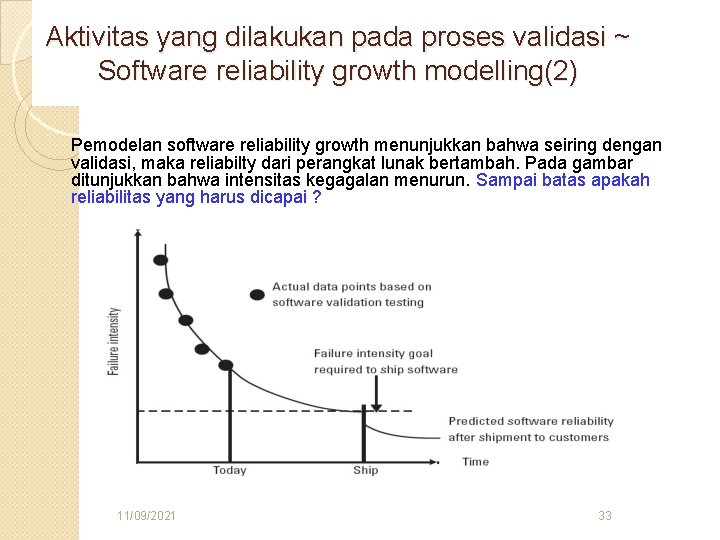 Aktivitas yang dilakukan pada proses validasi ~ Software reliability growth modelling(2)

Pemodelan software reliability growth menunjukkan bahwa seiring dengan validasi, maka reliabilty dari perangkat lunak bertambah. Pada gambar ditunjukkan bahwa intensitas kegagalan menurun. Sampai batas apakah reliabilitas yang harus dicapai ?

Failure intensity

Actual data points based on software validation testing

Failure intensity goal required to ship software

Predicted software reliability after shipment to customers

Today

Ship

Time

11/09/2021

33